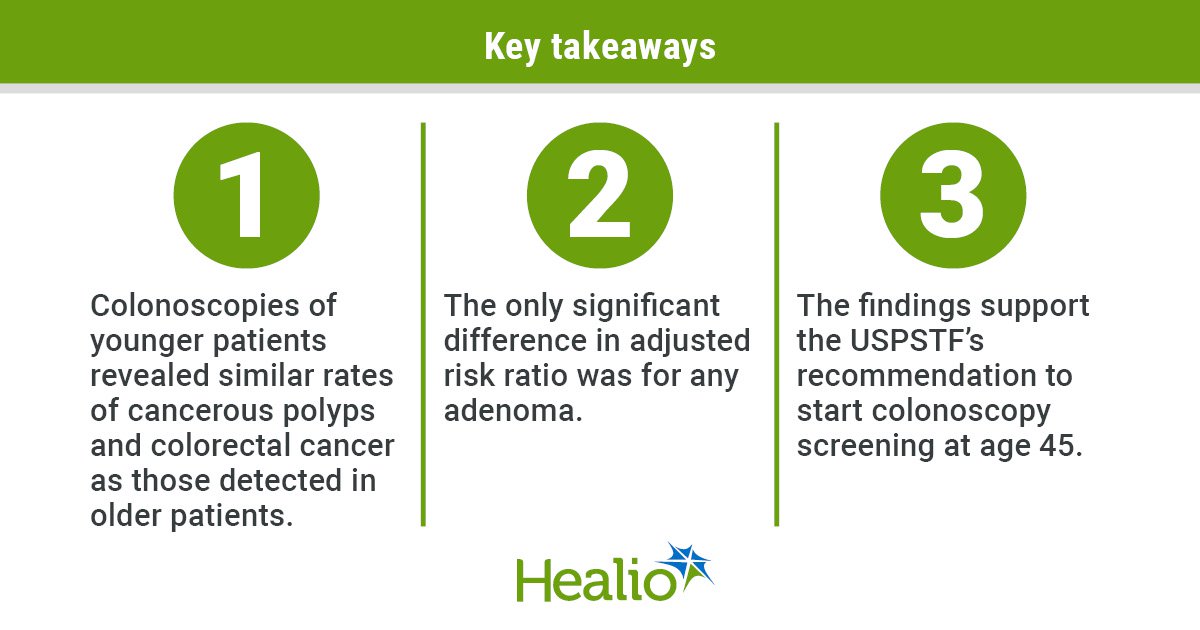 Key takeaways

1

Colonoscopies of younger patients revealed similar rates of cancerous polyps and colorectal cancer as those detected in older patients.

2

The only significant difference in adjusted risk ratio was for any adenoma.

3

The findings support the USPSTF's recommendation to start colonoscopy screening at age 45.

Healio